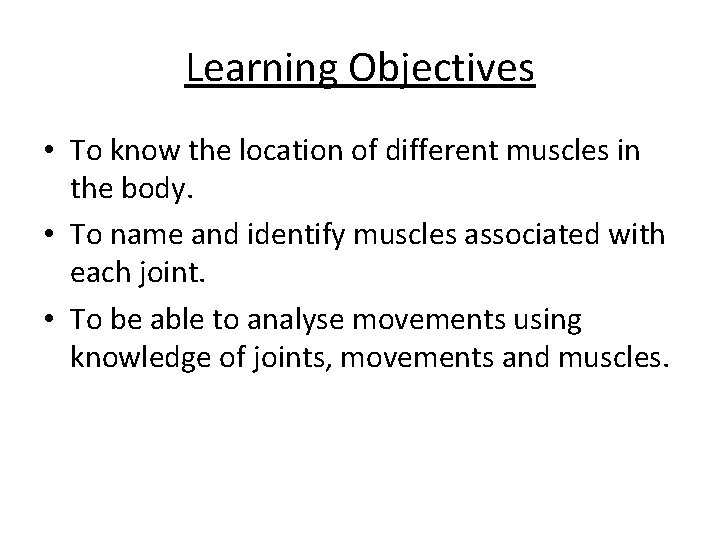 Learning Objectives

• To know the location of different muscles in the body.

• To name and identify muscles associated with each joint.

• To be able to analyse movements using knowledge of joints, movements and muscles.